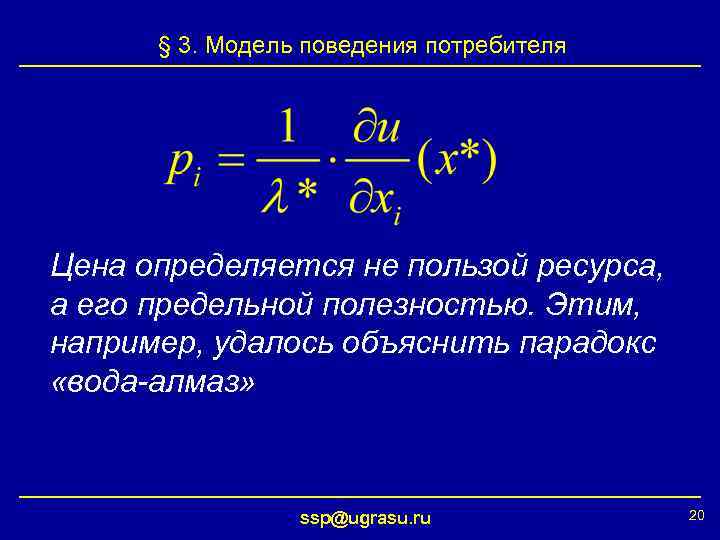 § 3. Модель поведения потребителя

$p_i = \frac{1}{\lambda *} \cdot \frac{\partial u}{\partial x_i}(x*)$

Цена определяется не пользой ресурса, а его предельной полезностью. Этим, например, удалось объяснить парадокс «вода-алмаз»

ssp@ugrasu.ru

20